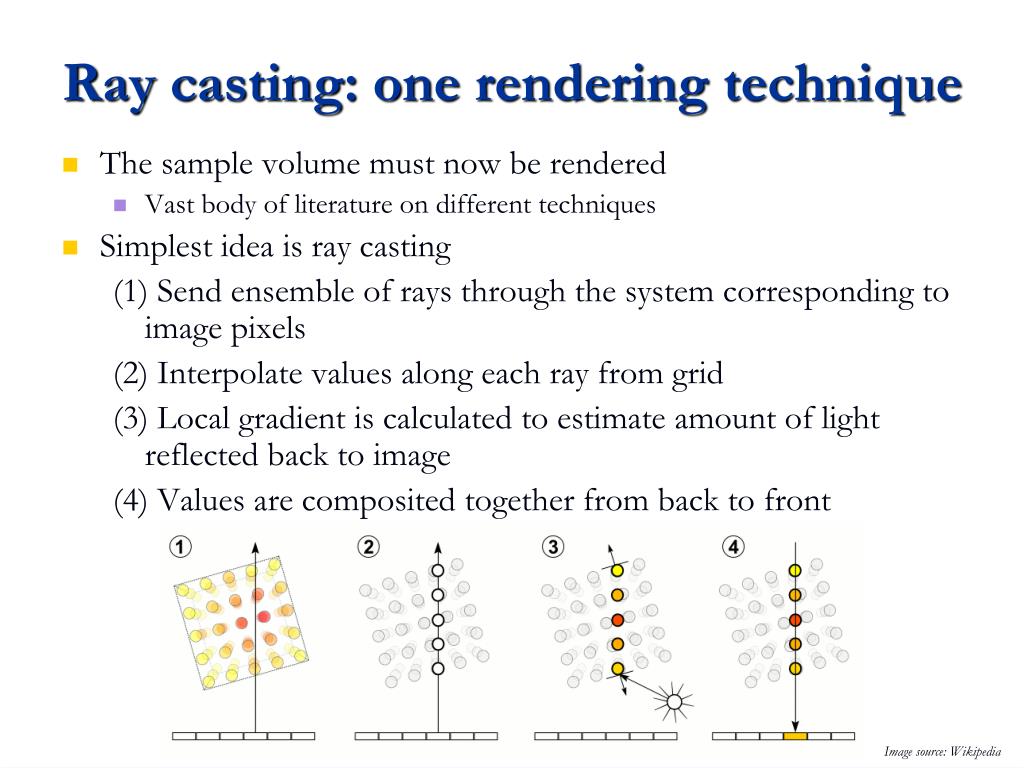 Ray casting: one rendering technique

The sample volume must now be rendered

Vast body of literature on different techniques

Simplest idea is ray casting

(1) Send ensemble of rays through the system corresponding to image pixels

(2) Interpolate values along each ray from grid

(3) Local gradient is calculated to estimate amount of light reflected back to image

(4) Values are composited together from back to front

1 2 3 4

Image source: Wikipedia